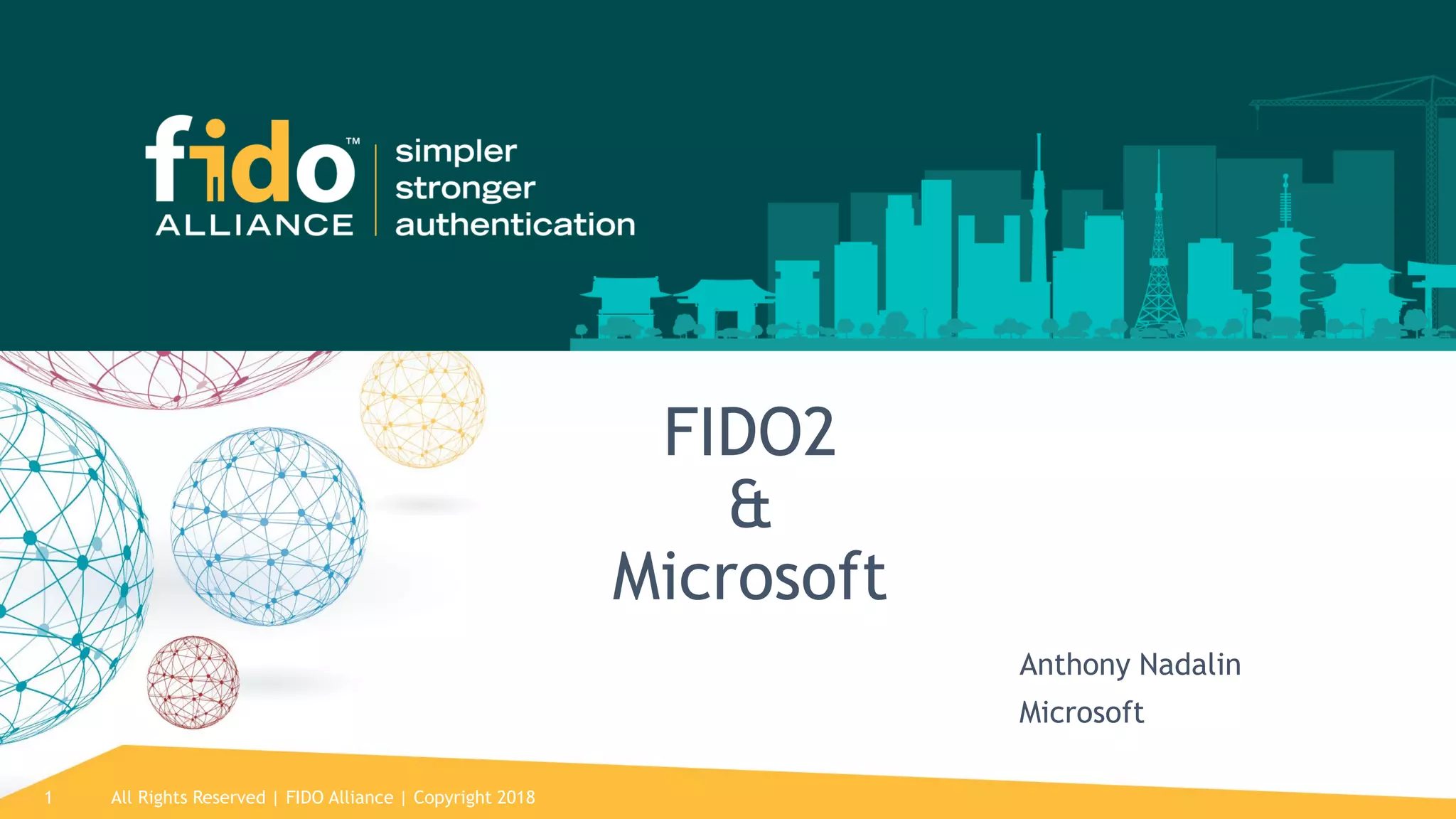 fido™ ALLIANCE

simpler stronger authentication

FIDO2
&
Microsoft

Anthony Nadalin
Microsoft

1 All Rights Reserved | FIDO Alliance | Copyright 2018